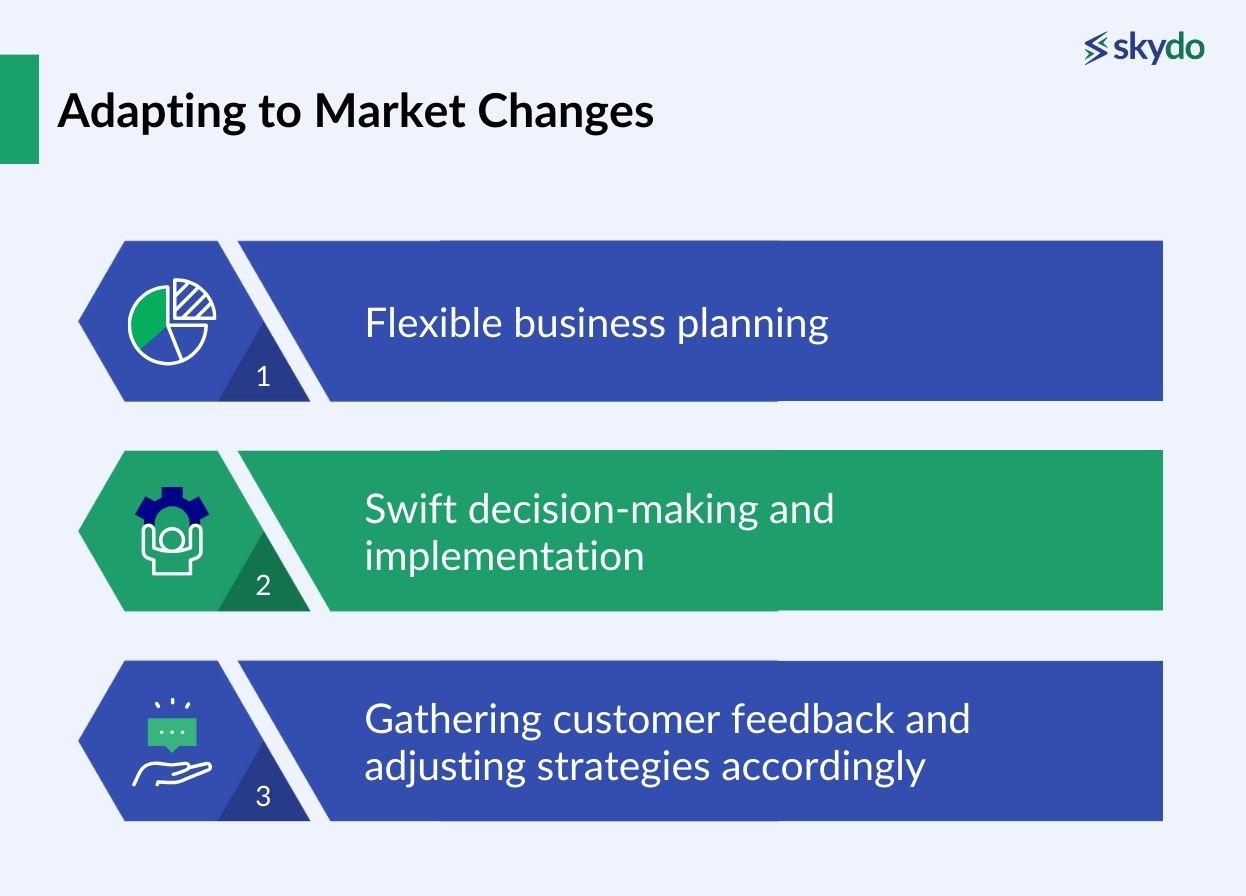 skydo

Adapting to Market Changes

1

Flexible business planning

2

Swift decision-making and implementation

3

Gathering customer feedback and adjusting strategies accordingly